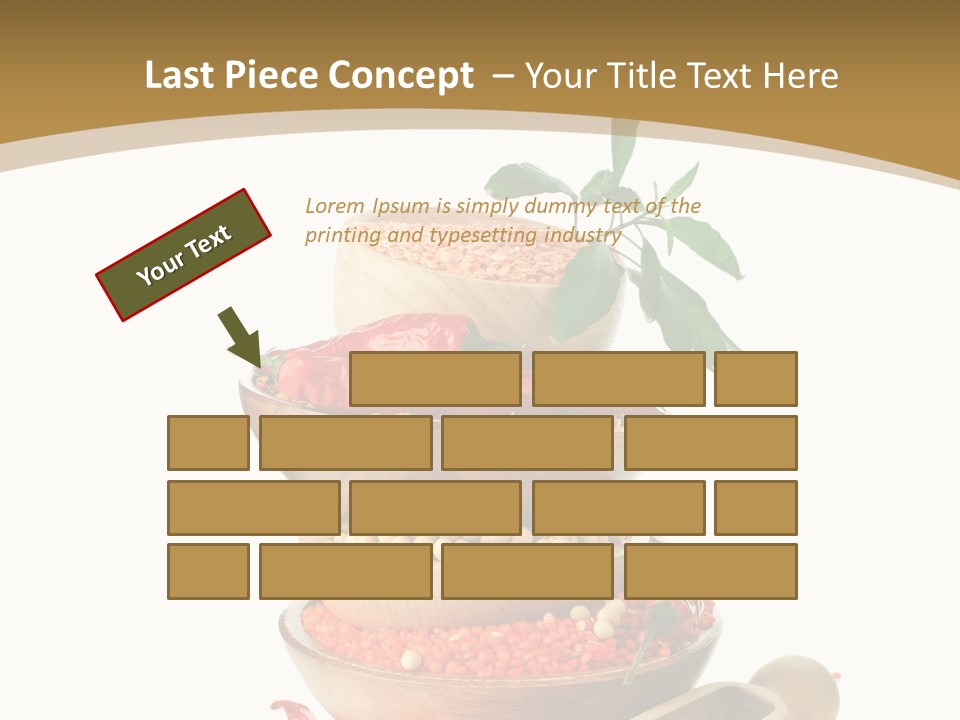 Last Piece Concept – Your Title Text Here

Your Text

Lorem Ipsum is simply dummy text of the printing and typesetting industry